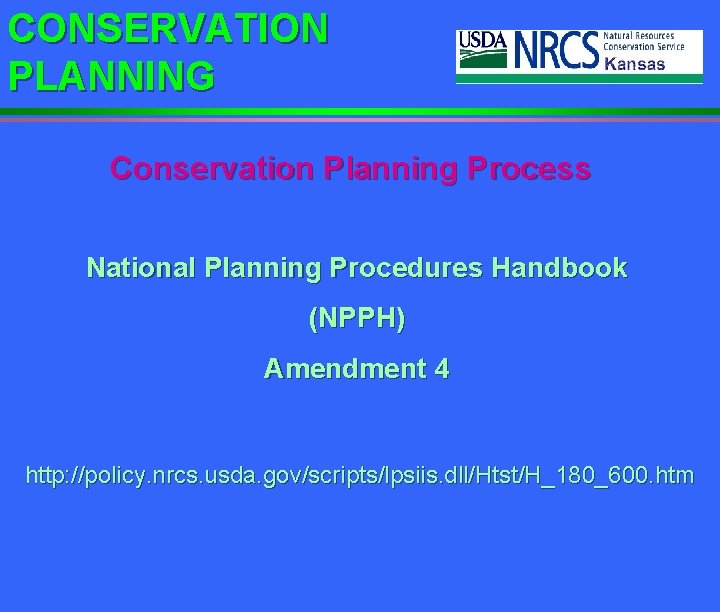 CONSERVATION PLANNING

USDA NRCS Natural Resources Conservation Service Kansas

Conservation Planning Process

National Planning Procedures Handbook

(NPPH)

Amendment 4

http://policy.nrcs.usda.gov/scripts/lpsiis.dll/Htst/H_180_600.htm